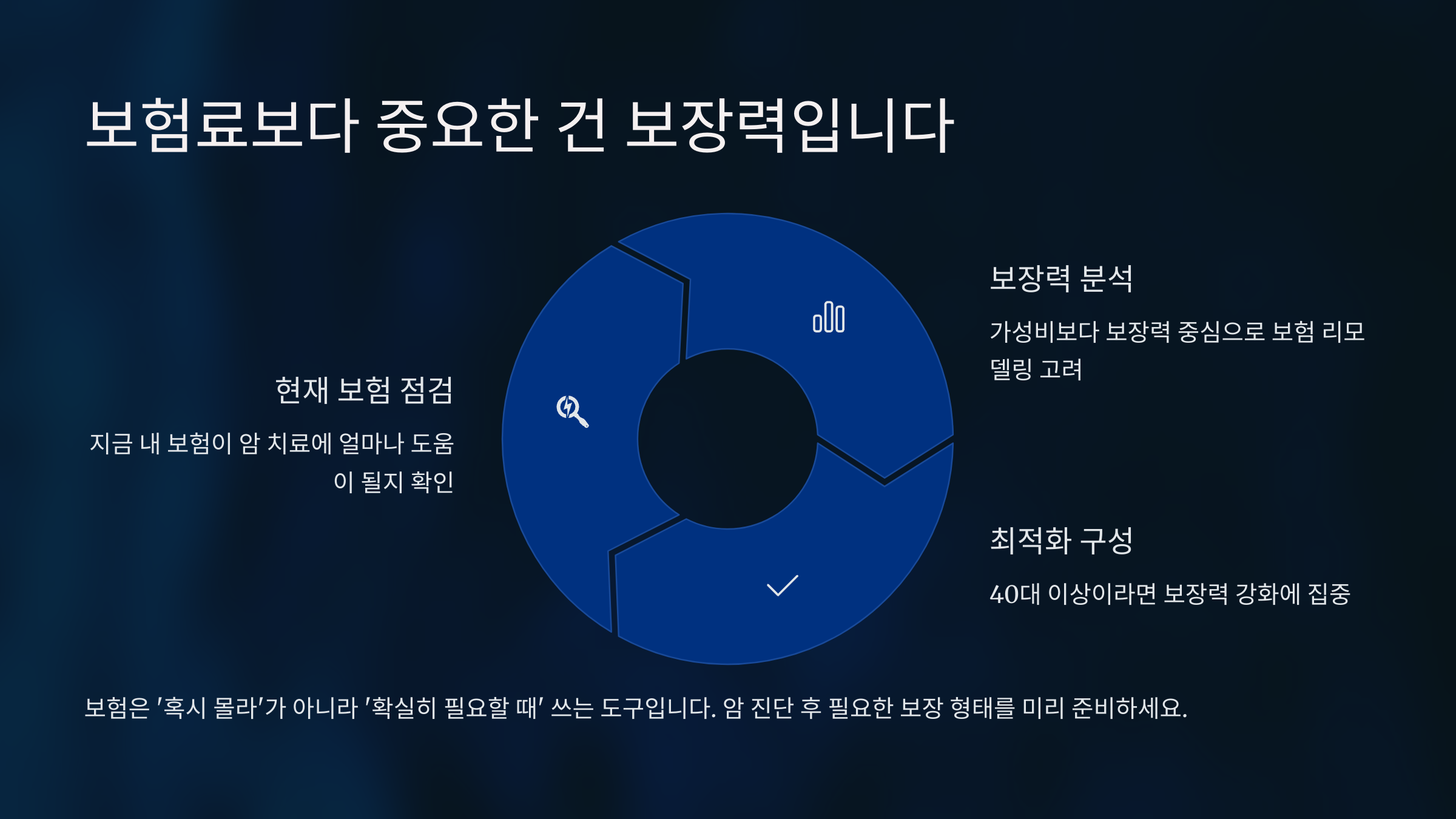 보험료보다 중요한 건 보장력입니다

현재 보험 점검

지금 내 보험이 암 치료에 얼마나 도움이 될지 확인

보장력 분석

가성비보다 보장력 중심으로 보험 리모델링 고려

최적화 구성

40대 이상이라면 보장력 강화에 집중

보험은 '혹시 몰라'가 아니라 '확실히 필요할 때' 쓰는 도구입니다. 암 진단 후 필요한 보장 형태를 미리 준비하세요.